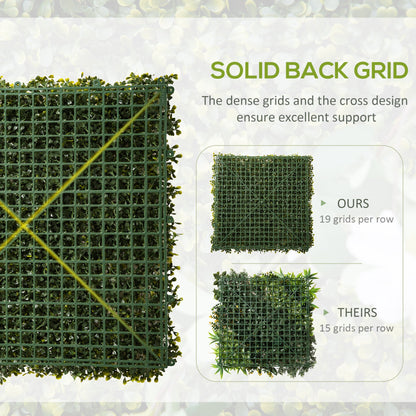 SOLID BACK GRID

The dense grids and the cross design ensure excellent support

OURS
19 grids per row

THEIRS
15 grids per row